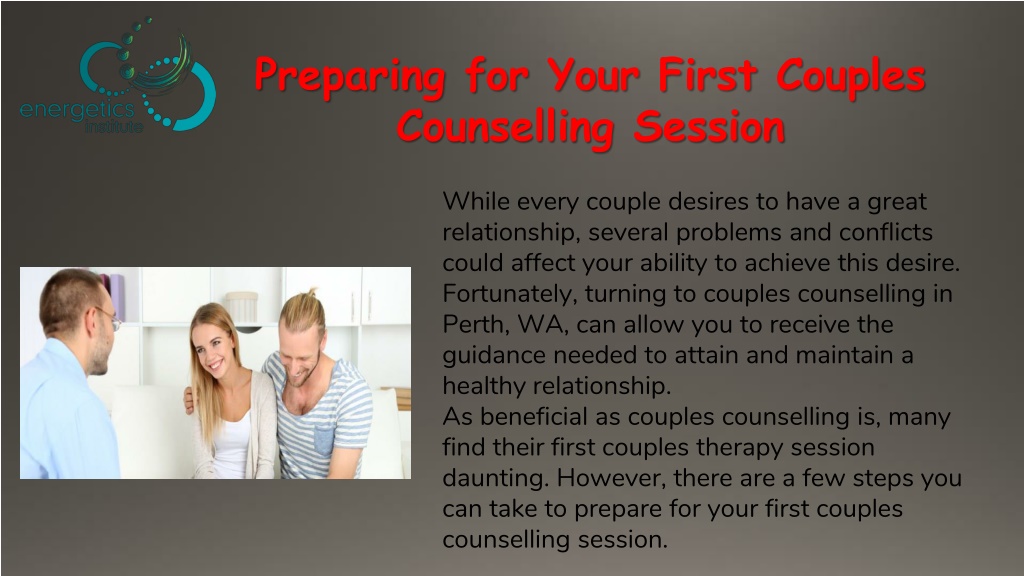 energetics institute

Preparing for Your First Couples Counselling Session

While every couple desires to have a great relationship, several problems and conflicts could affect your ability to achieve this desire. Fortunately, turning to couples counselling in Perth, WA, can allow you to receive the guidance needed to attain and maintain a healthy relationship.
As beneficial as couples counselling is, many find their first couples therapy session daunting. However, there are a few steps you can take to prepare for your first couples counselling session.